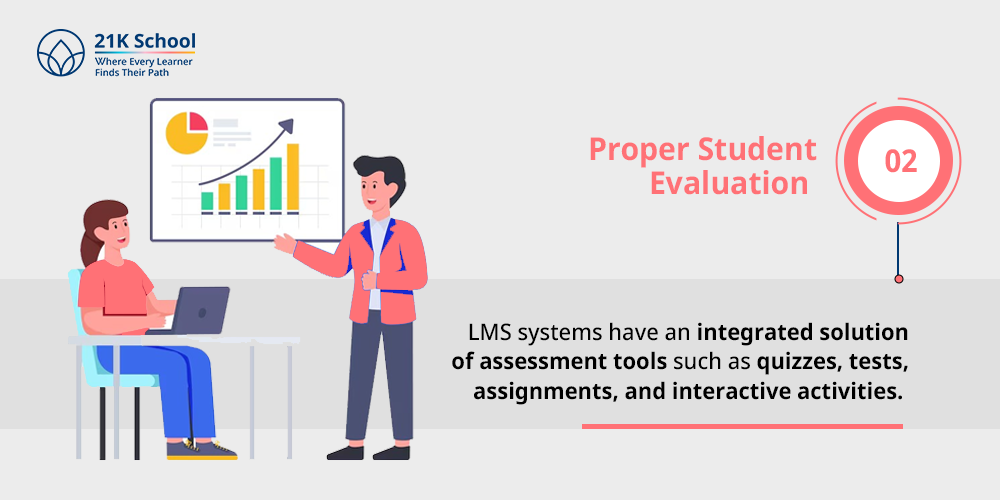 21K School
Where Every Learner
Finds Their Path

Proper Student Evaluation

02

LMS systems have an integrated solution of assessment tools such as quizzes, tests, assignments, and interactive activities.